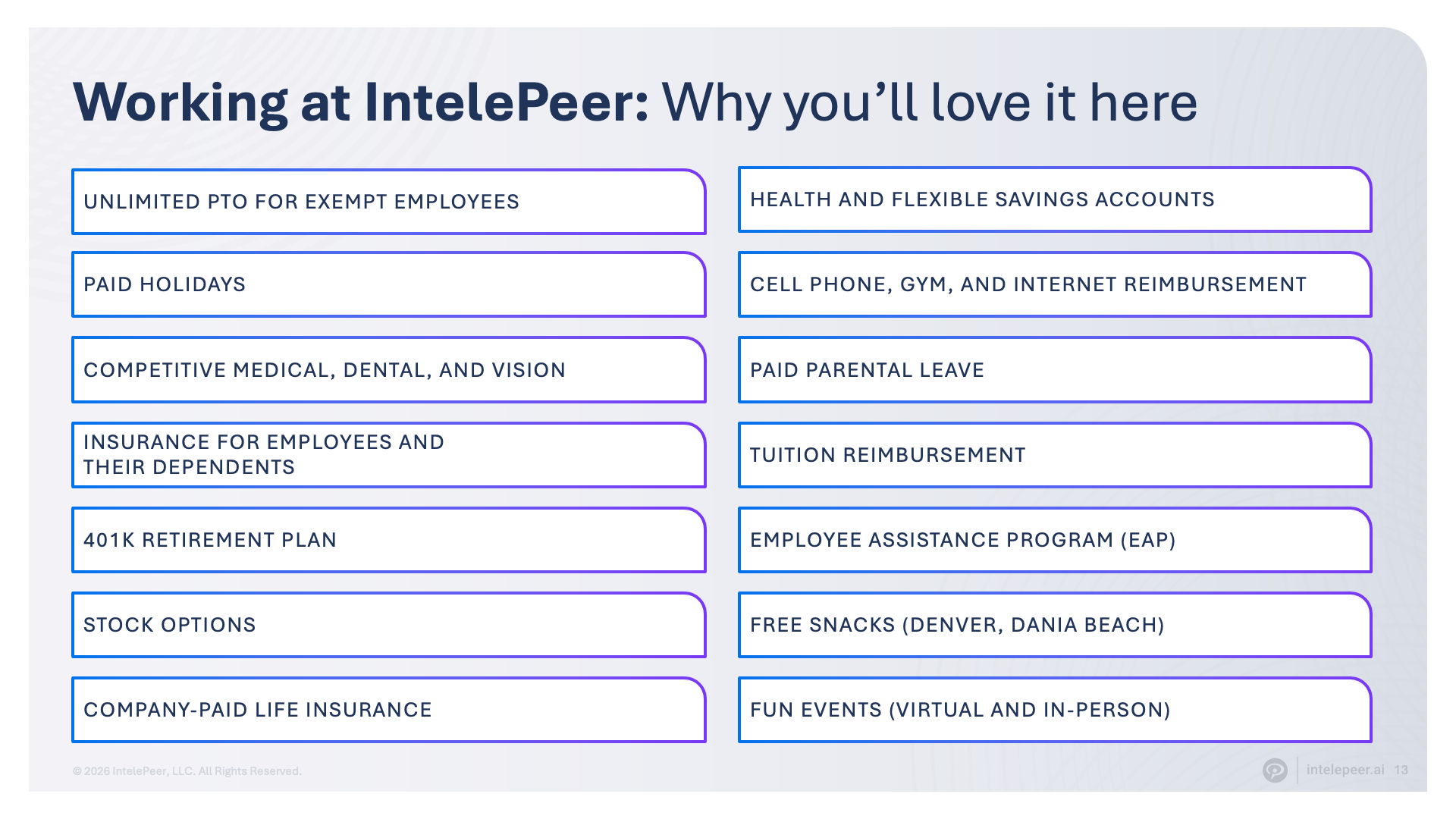 Working at IntelePeer: Why you'll love it here

UNLIMITED PTO FOR EXEMPT EMPLOYEES

PAID HOLIDAYS

COMPETITIVE MEDICAL, DENTAL, AND VISION

INSURANCE FOR EMPLOYEES AND THEIR DEPENDENTS

401K RETIREMENT PLAN

STOCK OPTIONS

COMPANY-PAID LIFE INSURANCE

HEALTH AND FLEXIBLE SAVINGS ACCOUNTS

CELL PHONE, GYM, AND INTERNET REIMBURSEMENT

PAID PARENTAL LEAVE

TUITION REIMBURSEMENT

EMPLOYEE ASSISTANCE PROGRAM (EAP)

FREE SNACKS (DENVER, DANIA BEACH)

FUN EVENTS (VIRTUAL AND IN-PERSON)

© 2026 IntelePeer, LLC. All Rights Reserved.

intelepeer.ai 13